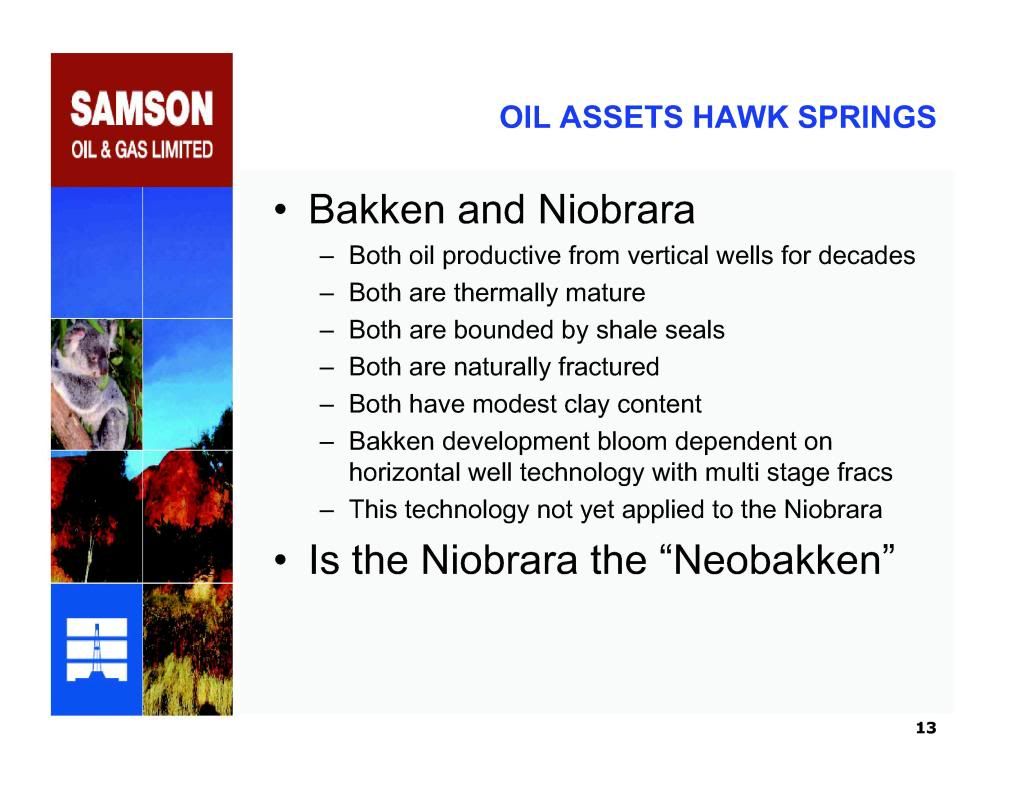 SAMSON
OIL & GAS LIMITED

OIL ASSETS HAWK SPRINGS

• Bakken and Niobrara
– Both oil productive from vertical wells for decades
– Both are thermally mature
– Both are bounded by shale seals
– Both are naturally fractured
– Both have modest clay content
– Bakken development bloom dependent on horizontal well technology with multi stage fracs
– This technology not yet applied to the Niobrara

• Is the Niobrara the “Neobakken”

13